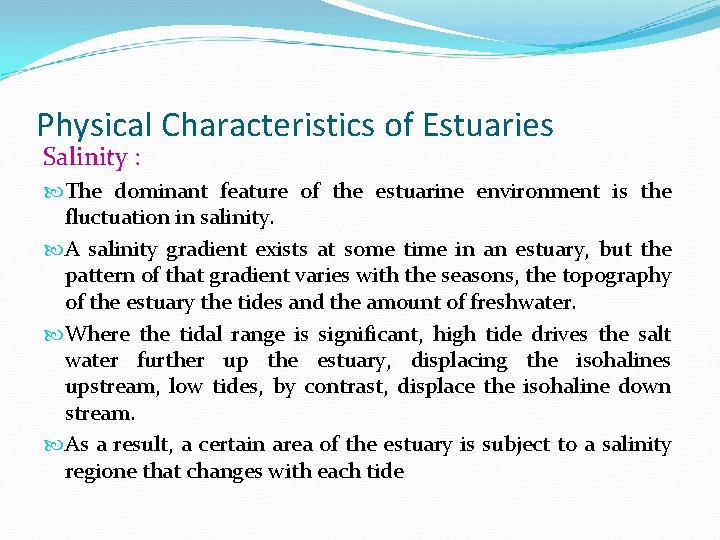 Physical Characteristics of Estuaries

Salinity :

The dominant feature of the estuarine environment is the fluctuation in salinity.

A salinity gradient exists at some time in an estuary, but the pattern of that gradient varies with the seasons, the topography of the estuary the tides and the amount of freshwater.

Where the tidal range is significant, high tide drives the salt water further up the estuary, displacing the isohalines upstream, low tides, by contrast, displace the isohaline down stream.

As a result, a certain area of the estuary is subject to a salinity regione that changes with each tide